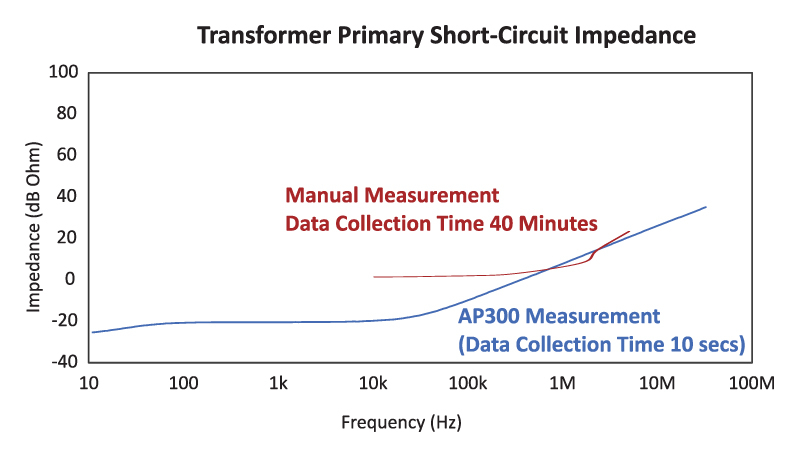 Transformer Primary Short-Circuit Impedance

Impedance (dB Ohm)

100
80
60
40
20
0
-20
-40

Manual Measurement
Data Collection Time 40 Minutes

AP300 Measurement
(Data Collection Time 10 secs)

10
100
1k
10k
100k
1M
10M
100M

Frequency (Hz)